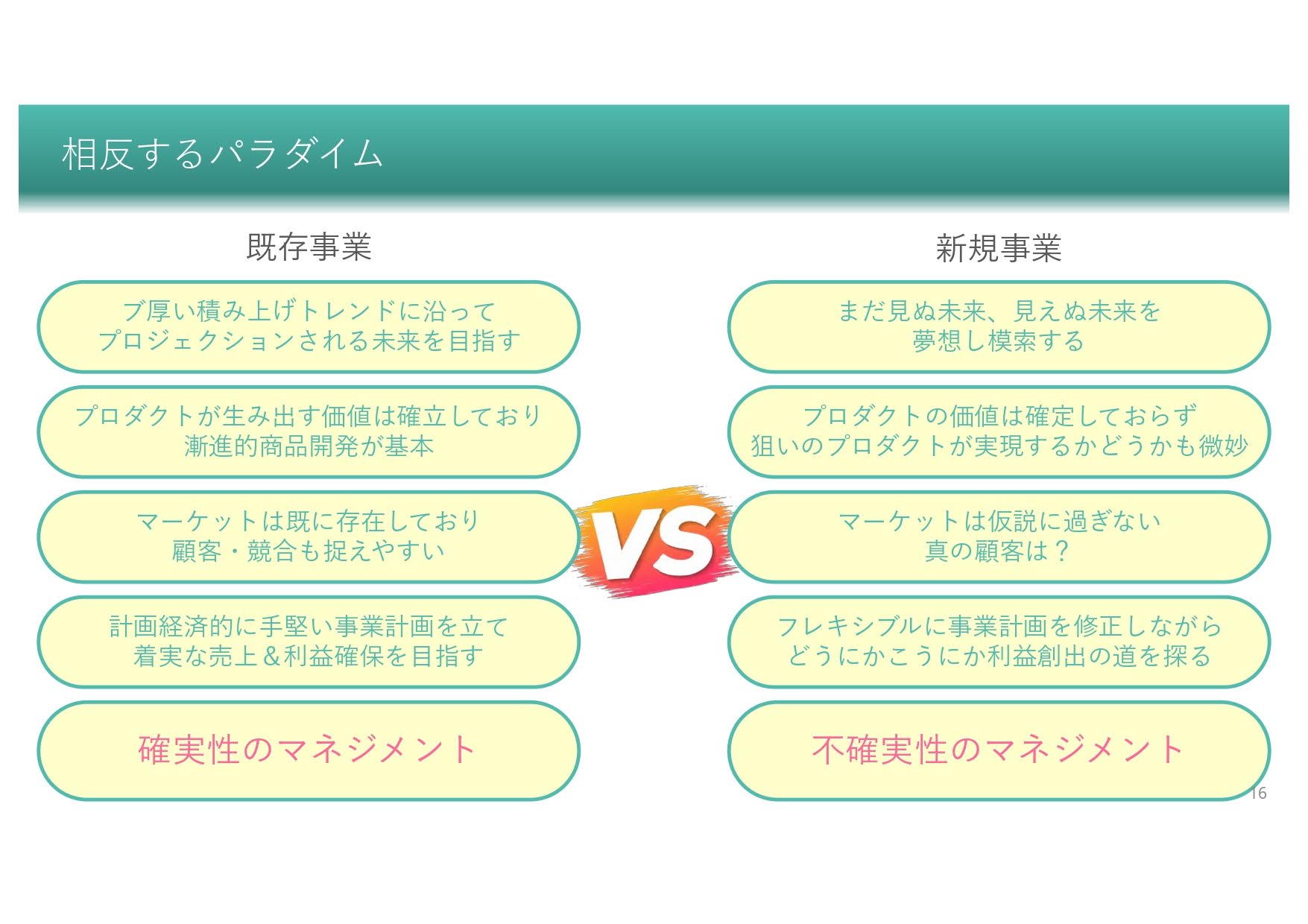 相反するパラダイム

既存事業

ブ厚い積み上げトレンドに沿って
プロジェクションされる未来を目指す

プロダクトが生み出す価値は確立しており
漸進的商品開発が基本

マーケットは既に存在しており
顧客・競合も捉えやすい

計画経済的に手堅い事業計画を立て
着実な売上＆利益確保を目指す

確実性のマネジメント

VS

新規事業

まだ見ぬ未来、見えぬ未来を
夢想し模索する

プロダクトの価値は確定しておらず
狙いのプロダクトが実現するかどうかも微妙

マーケットは仮説に過ぎない
真の顧客は？

フレキシブルに事業計画を修正しながら
どうにかこうにか利益創出の道を探る

不確実性のマネジメント

16